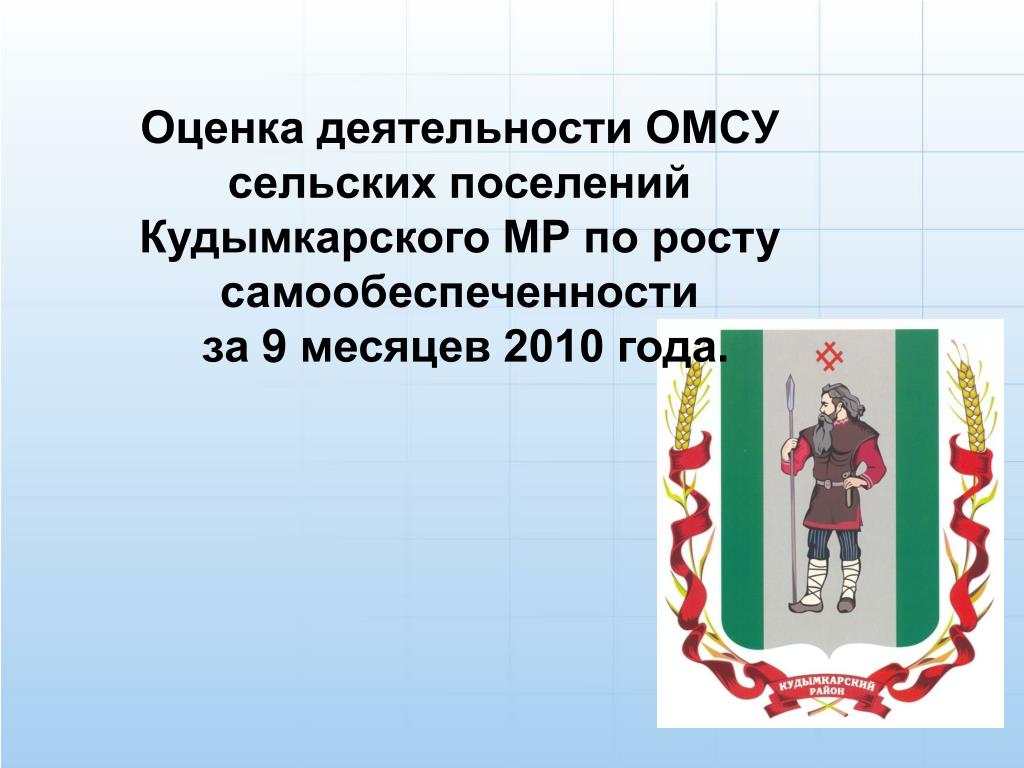 Оценка деятельности ОМСУ сельских поселений Кудымкарского МР по росту самообеспеченности за 9 месяцев 2010 года.

КУДЫМКАРСКИЙ РАЙОН